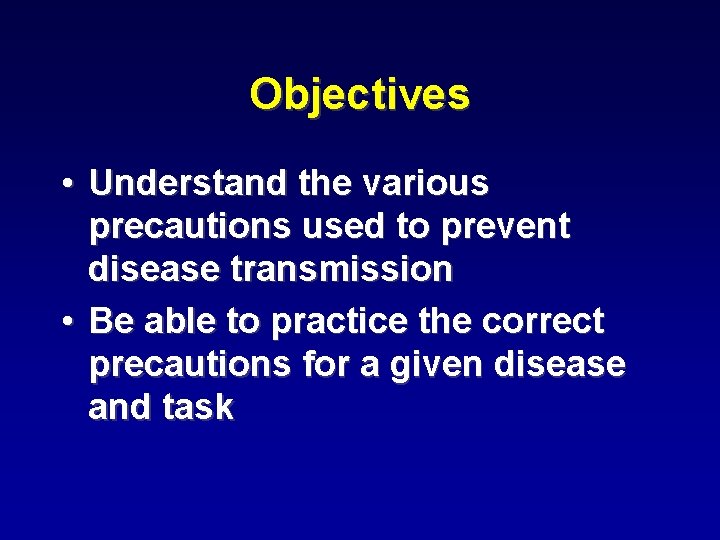 Objectives

• Understand the various precautions used to prevent disease transmission
• Be able to practice the correct precautions for a given disease and task